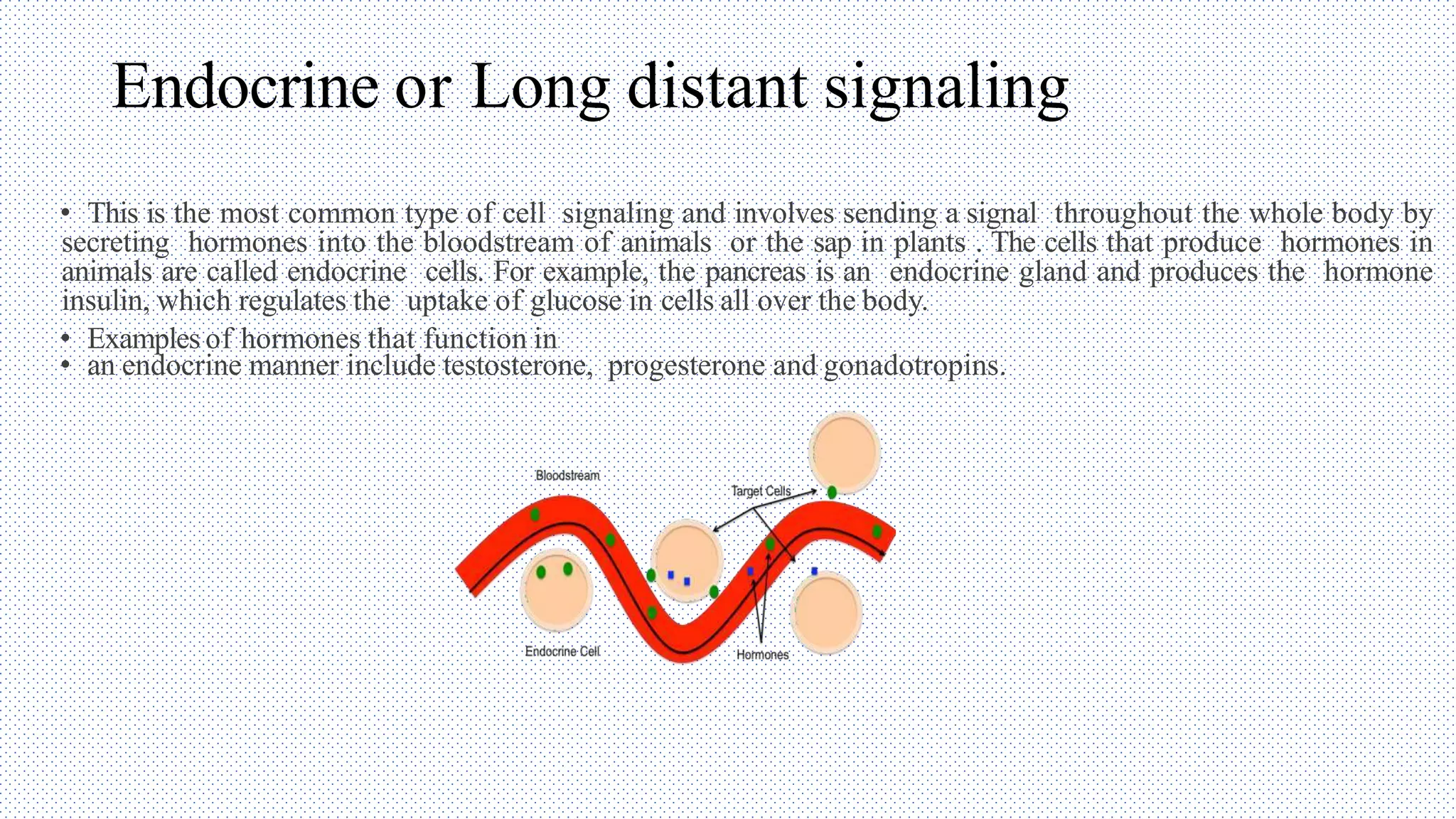 Endocrine or Long distant signaling

• This is the most common type of cell signaling and involves sending a signal throughout the whole body by secreting hormones into the bloodstream of animals or the sap in plants . The cells that produce hormones in animals are called endocrine cells. For example, the pancreas is an endocrine gland and produces the hormone insulin, which regulates the uptake of glucose in cells all over the body.

• Examples of hormones that function in
• an endocrine manner include testosterone, progesterone and gonadotropins.

Bloodstream
Target Cells
Endocrine Cell
Hormones